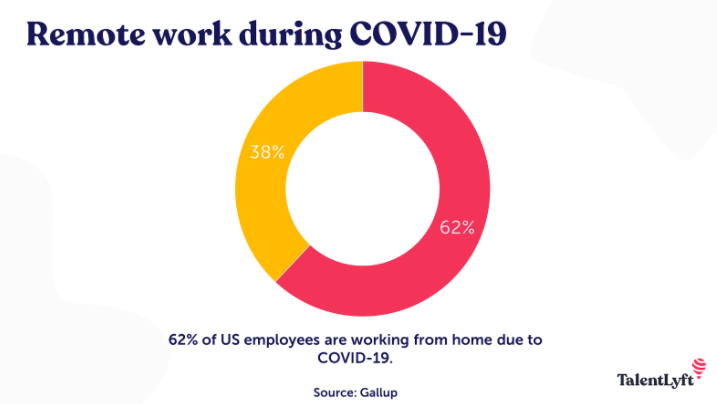 Remote work during COVID-19

38%

62%

62% of US employees are working from home due to COVID-19.

Source: Gallup

TalentLyft